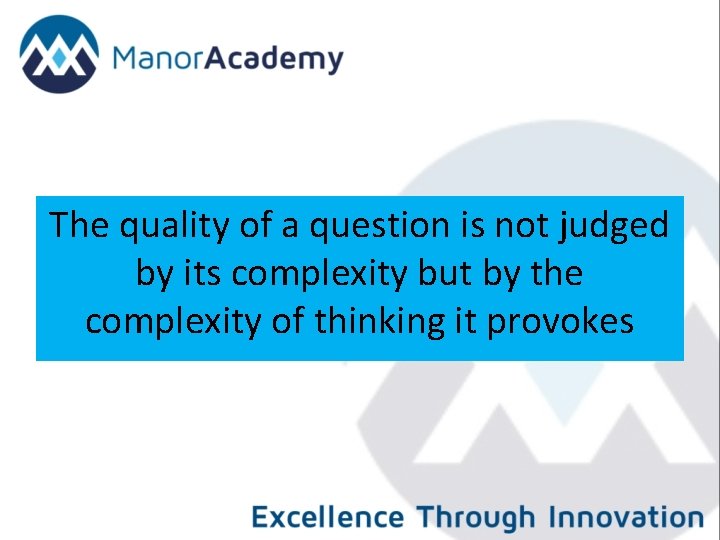 ManorAcademy

The quality of a question is not judged by its complexity but by the complexity of thinking it provokes

Excellence Through Innovation